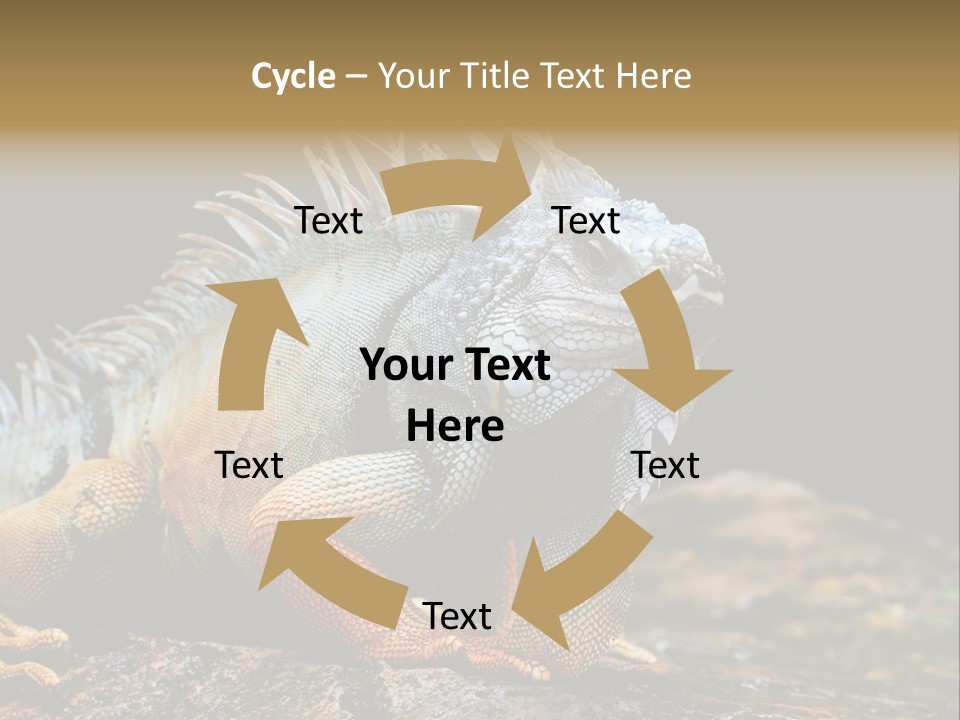 Cycle – Your Title Text Here

Text

Text

Your Text Here

Text

Text

Text